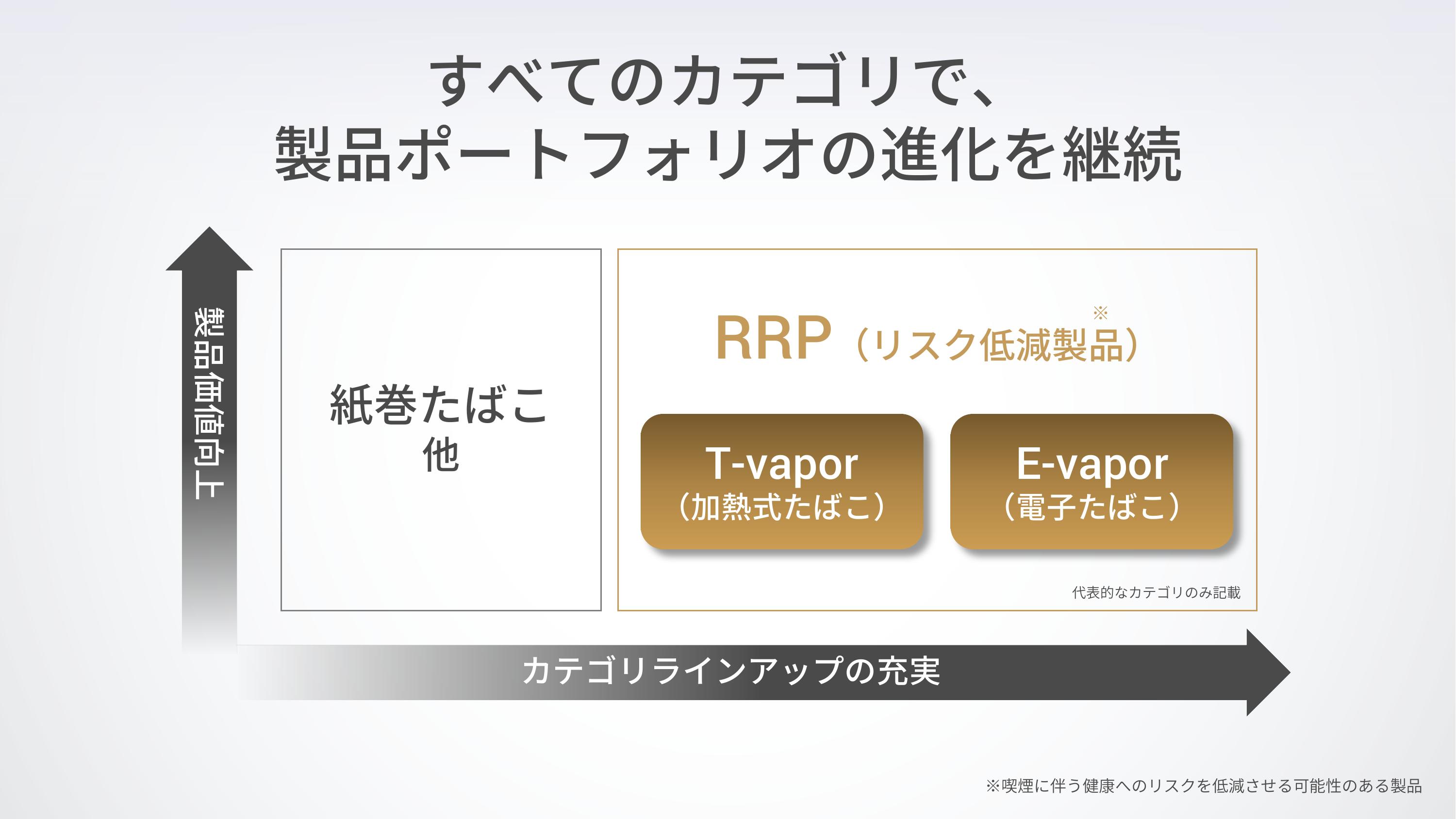 すべてのカテゴリで、
製品ポートフォリオの進化を継続

製品価値向上

紙巻たばこ
他

RRP（リスク低減製品）※

T-vapor
（加熱式たばこ）

E-vapor
（電子たばこ）

代表的なカテゴリのみ記載

カテゴリラインアップの充実

※喫煙に伴う健康へのリスクを低減させる可能性のある製品